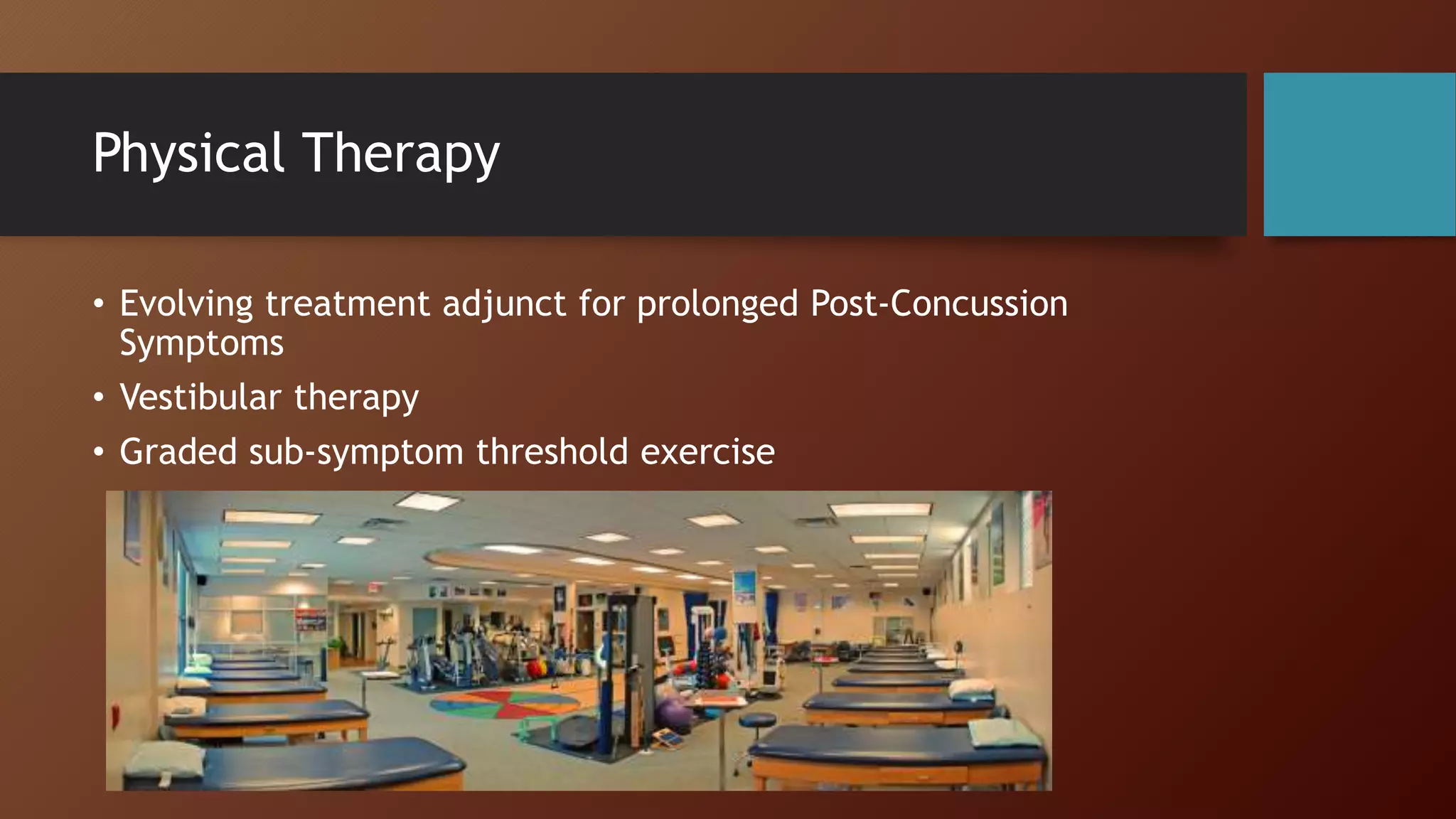 Physical Therapy

• Evolving treatment adjunct for prolonged Post-Concussion Symptoms
• Vestibular therapy
• Graded sub-symptom threshold exercise